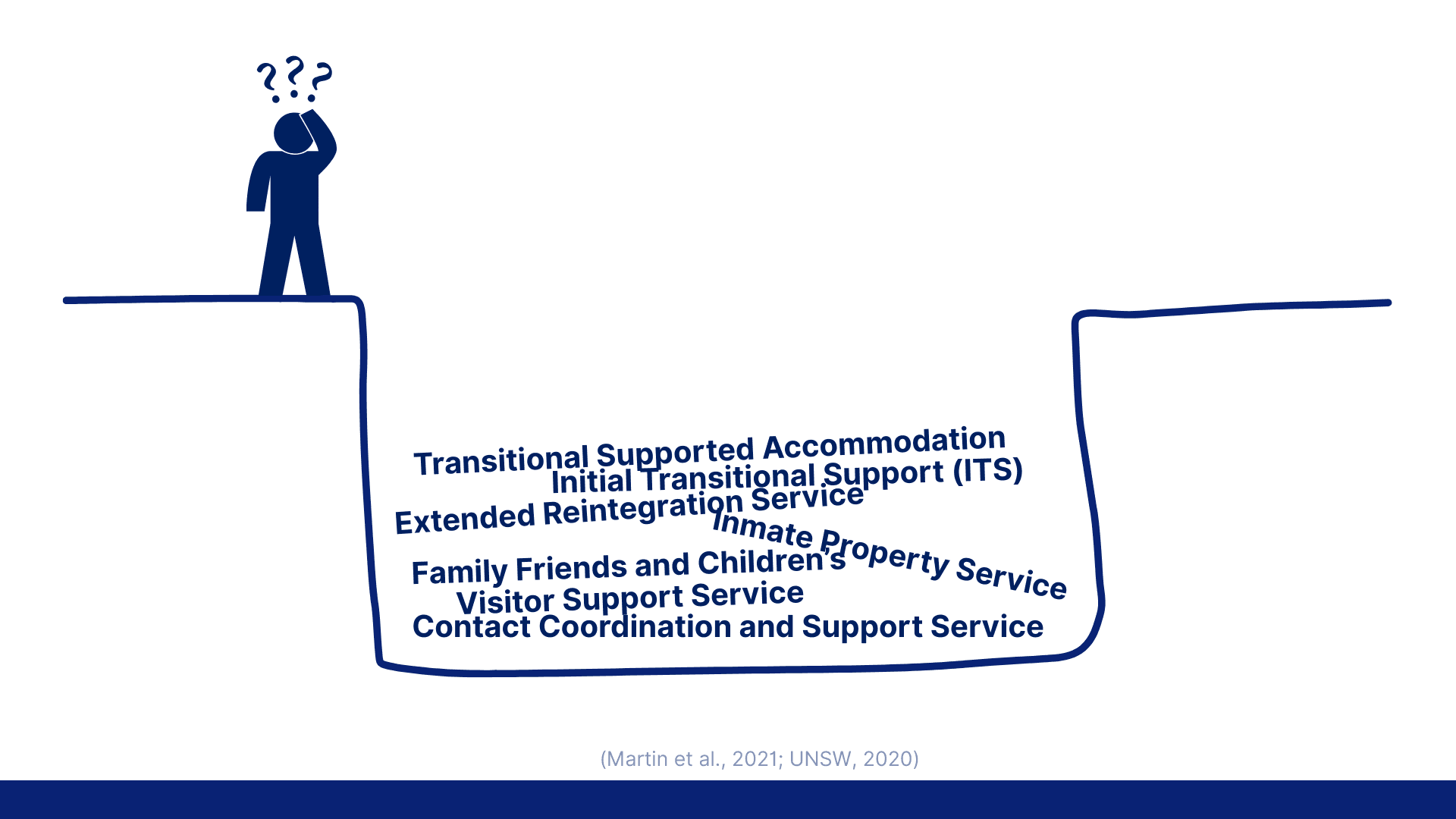 ???

Transitional Supported Accommodation
Initial Transitional Support (ITS)
Extended Reintegration Service
Inmate Property Service
Family Friends and Children's
Visitor Support Service
Contact Coordination and Support Service

(Martin et al., 2021; UNSW, 2020)